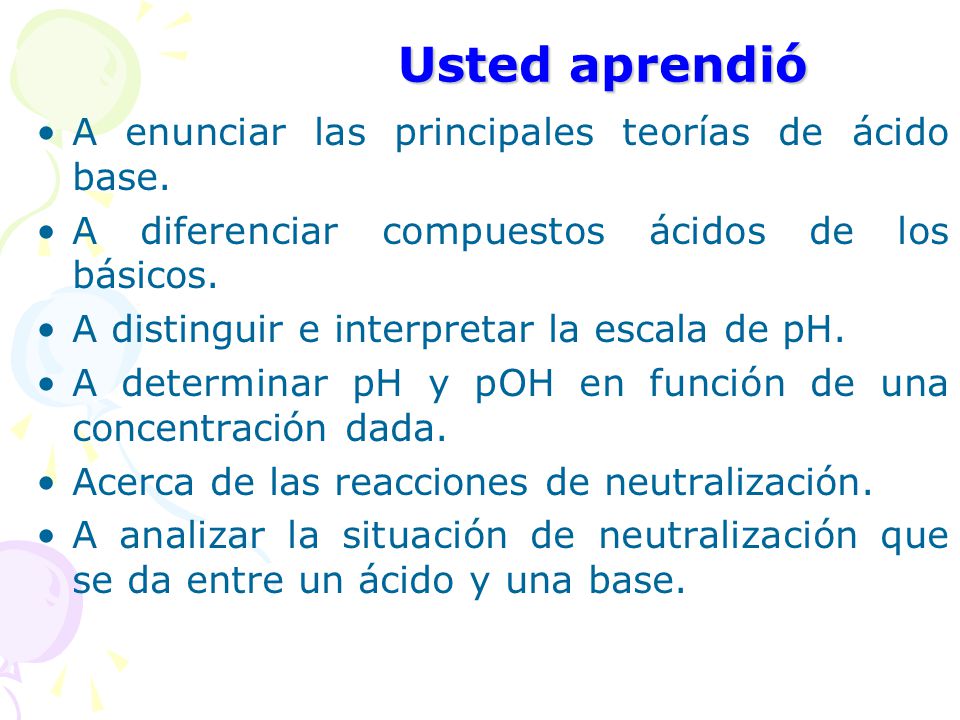 Usted aprendió

• A enunciar las principales teorías de ácido base.
• A diferenciar compuestos ácidos de los básicos.
• A distinguir e interpretar la escala de pH.
• A determinar pH y pOH en función de una concentración dada.
• Acerca de las reacciones de neutralización.
• A analizar la situación de neutralización que se da entre un ácido y una base.